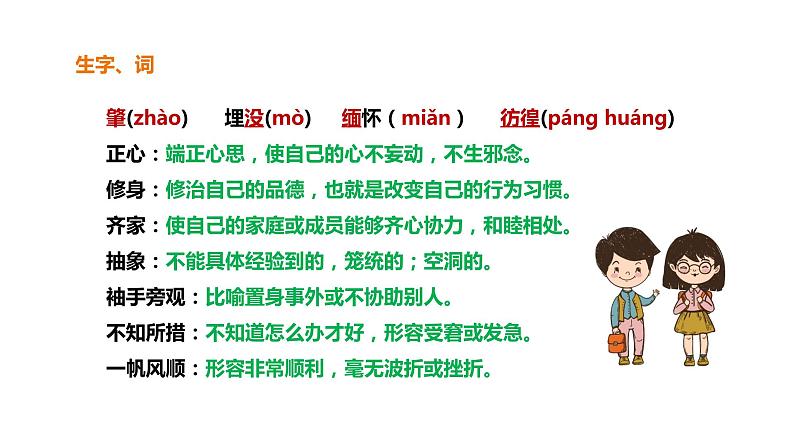 生字、词

肇(zhào)　埋没(mò)　缅怀（miǎn）　彷徨(páng huáng)

正心：端正心思，使自己的心不妄动，不生邪念。

修身：修治自己的品德，也就是改变自己的行为习惯。

齐家：使自己的家庭或成员能够齐心协力，和睦相处。

抽象：不能具体经验到的，笼统的；空洞的。

袖手旁观：比喻置身事外或不协助别人。

不知所措：不知道怎么办才好，形容受窘或发急。

一帆风顺：形容非常顺利，毫无波折或挫折。